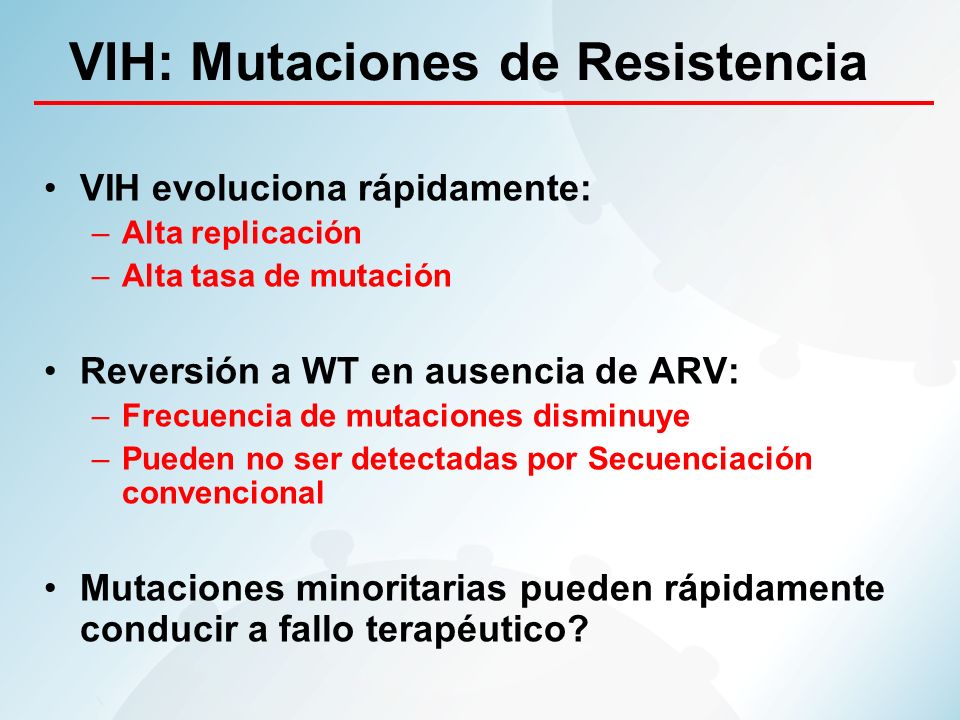 VIH: Mutaciones de Resistencia

• VIH evoluciona rápidamente:
– Alta replicación
– Alta tasa de mutación

• Reversión a WT en ausencia de ARV:
– Frecuencia de mutaciones disminuye
– Pueden no ser detectadas por Secuenciación convencional

• Mutaciones minoritarias pueden rápidamente conducir a fallo terapéutico?